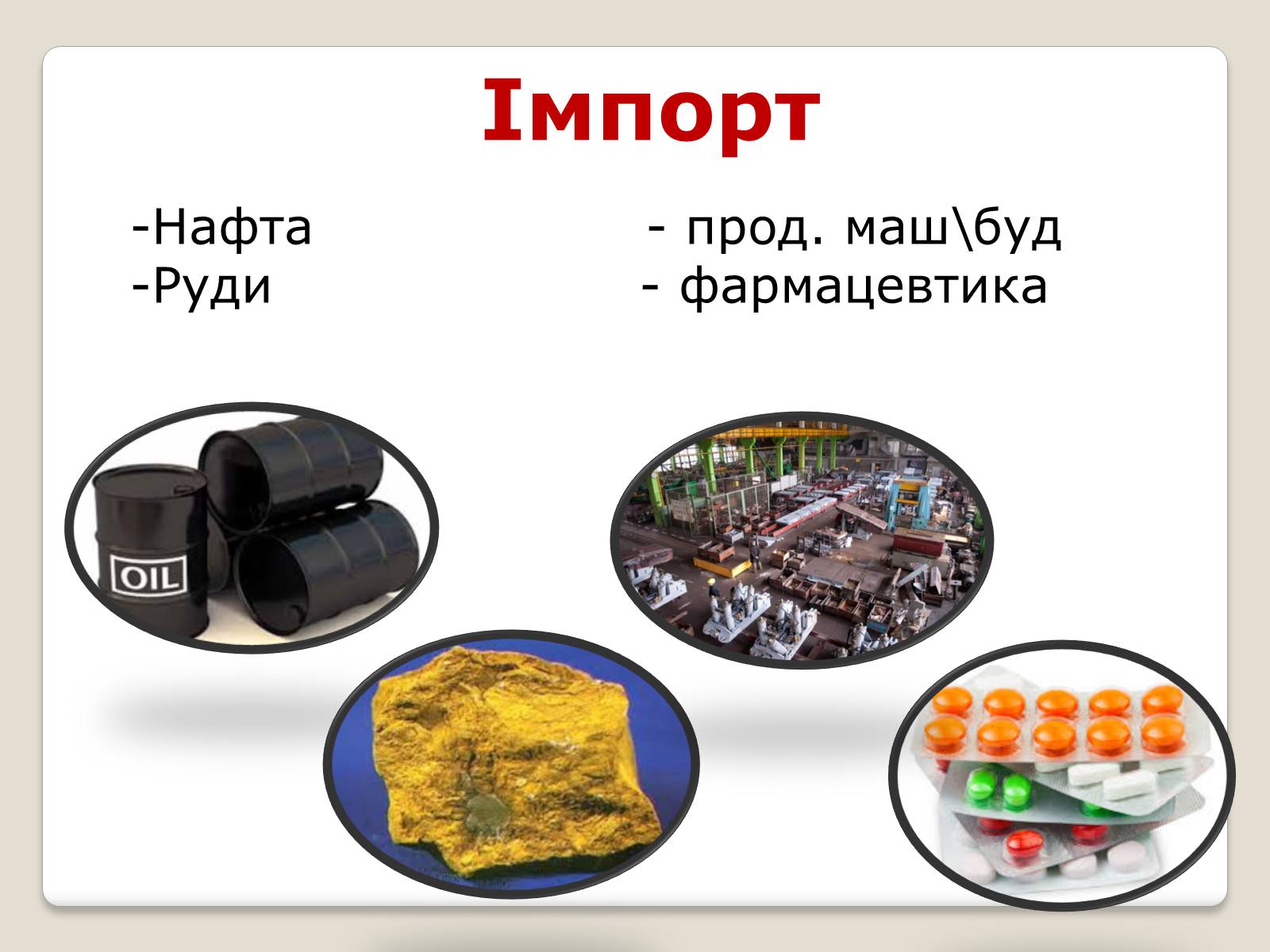 Імпорт

-Нафта
-Руди

- прод. маш\буд
- фармацевтика

OIL